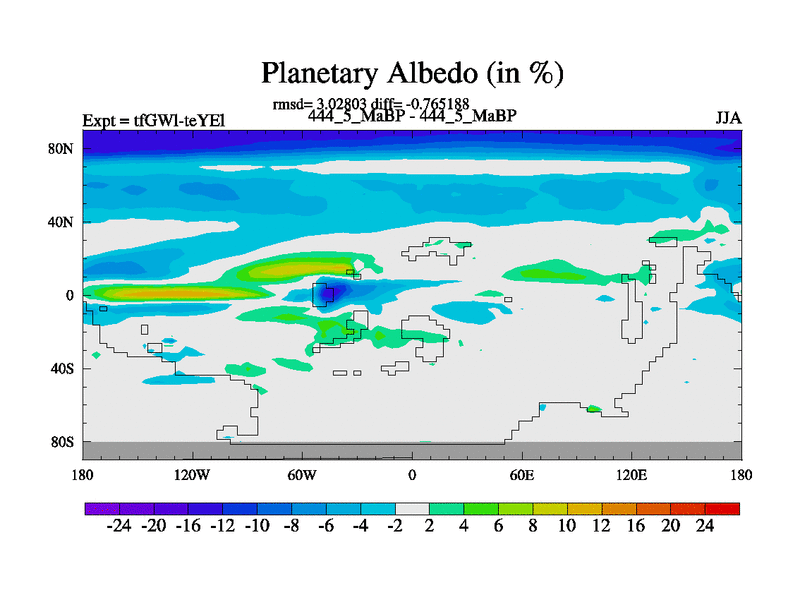 Planetary Albedo (in %)

rmsd= 3.02803 diff= -0.765188

Expt = tfGWl-teYEl

444_5_MaBP - 444_5_MaBP

JJA

80N
40N
0
40S
80S

180 120W 60W 0 60E 120E 180

-24 -20 -16 -12 -10 -8 -6 -4 -2 2 4 6 8 10 12 16 20 24